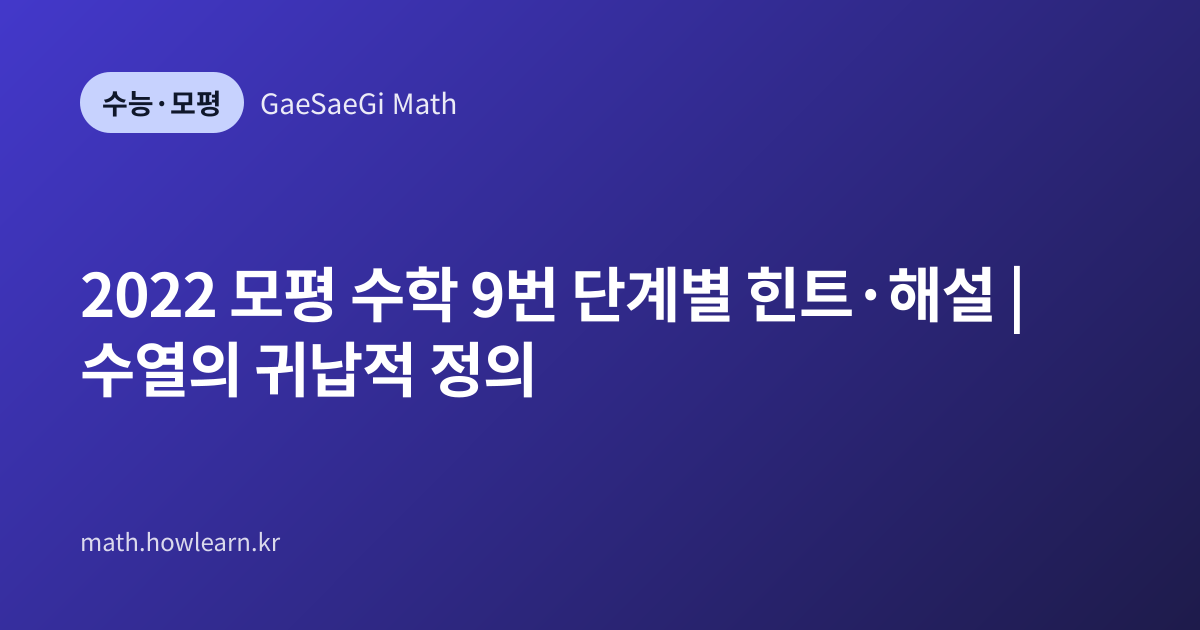 수능·모평 GaeSaeGi Math

2022 모평 수학 9번 단계별 힌트·해설 | 수열의 귀납적 정의

math.howlearn.kr